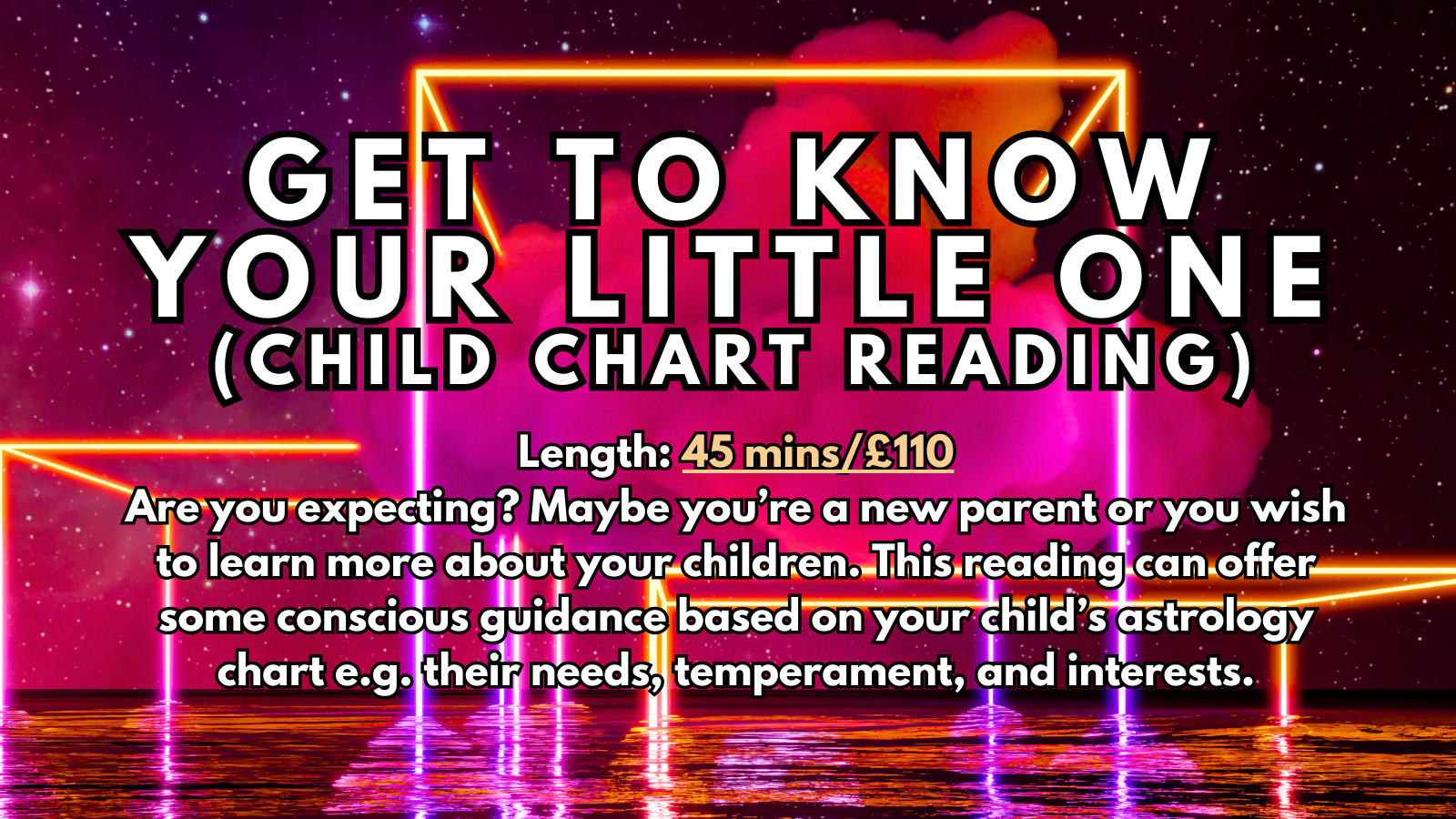 GET TO KNOW YOUR LITTLE ONE
(CHILD CHART READING)

Length: 45 mins/£110
Are you expecting? Maybe you're a new parent or you wish to learn more about your children. This reading can offer some conscious guidance based on your child's astrology chart e.g. their needs, temperament, and interests.